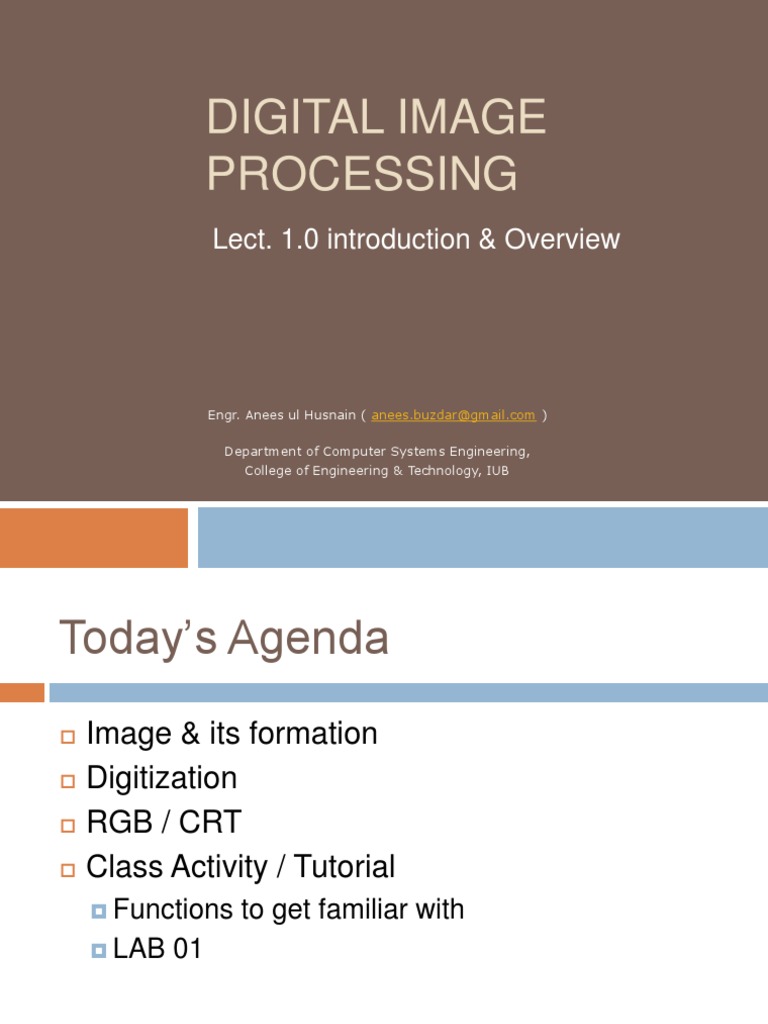 DIGITAL IMAGE PROCESSING

Lect. 1.0 introduction & Overview

Engr. Anees ul Husnain ( anees.buzdar@gmail.com )

Department of Computer Systems Engineering, College of Engineering & Technology, IUB

Today's Agenda

Image & its formation
Digitization
RGB / CRT
Class Activity / Tutorial
Functions to get familiar with
LAB 01